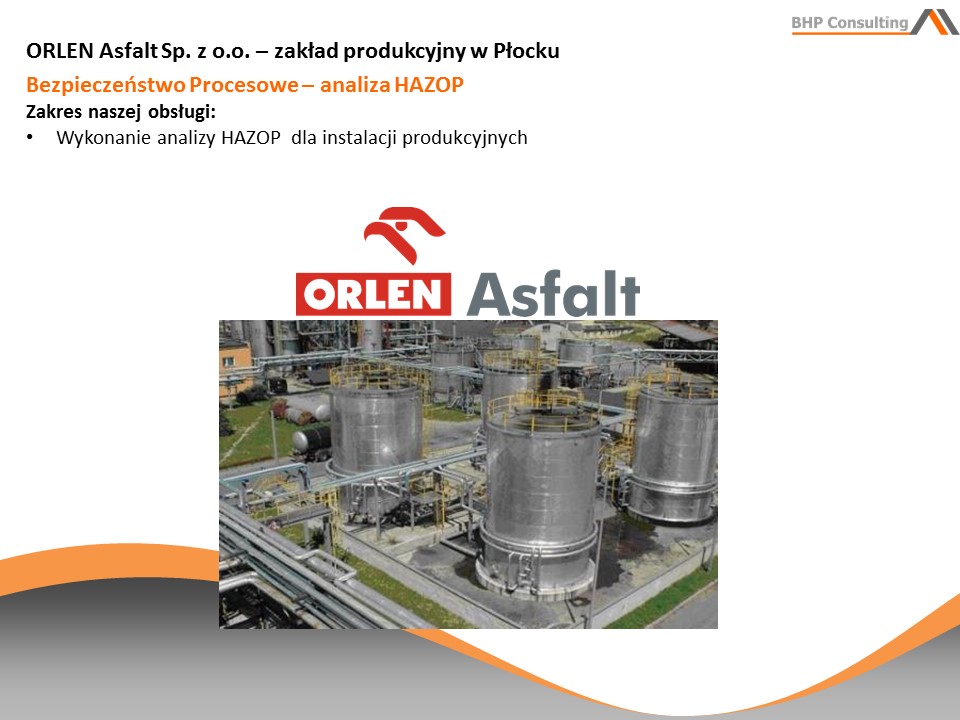 BHP Consulting

ORLEN Asfalt Sp. z o.o. – zakład produkcyjny w Płocku

Bezpieczeństwo Procesowe – analiza HAZOP

Zakres naszej obsługi:

• Wykonanie analizy HAZOP dla instalacji produkcyjnych

ORLEN Asfalt